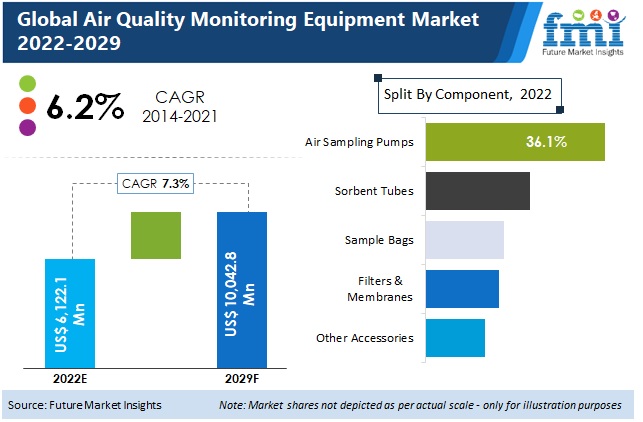 Global Air Quality Monitoring Equipment Market 2022-2029

fmi
Future Market Insights

6.2% CAGR 2014-2021

CAGR 7.3%

US$ 6,122.1 Mn

US$ 10,042.8 Mn

2022E

2029F

Split By Component, 2022

Air Sampling Pumps 36.1%

Sorbent Tubes

Sample Bags

Filters & Membranes

Other Accessories

Source: Future Market Insights

Note: Market shares not depicted as per actual scale - only for illustration purposes